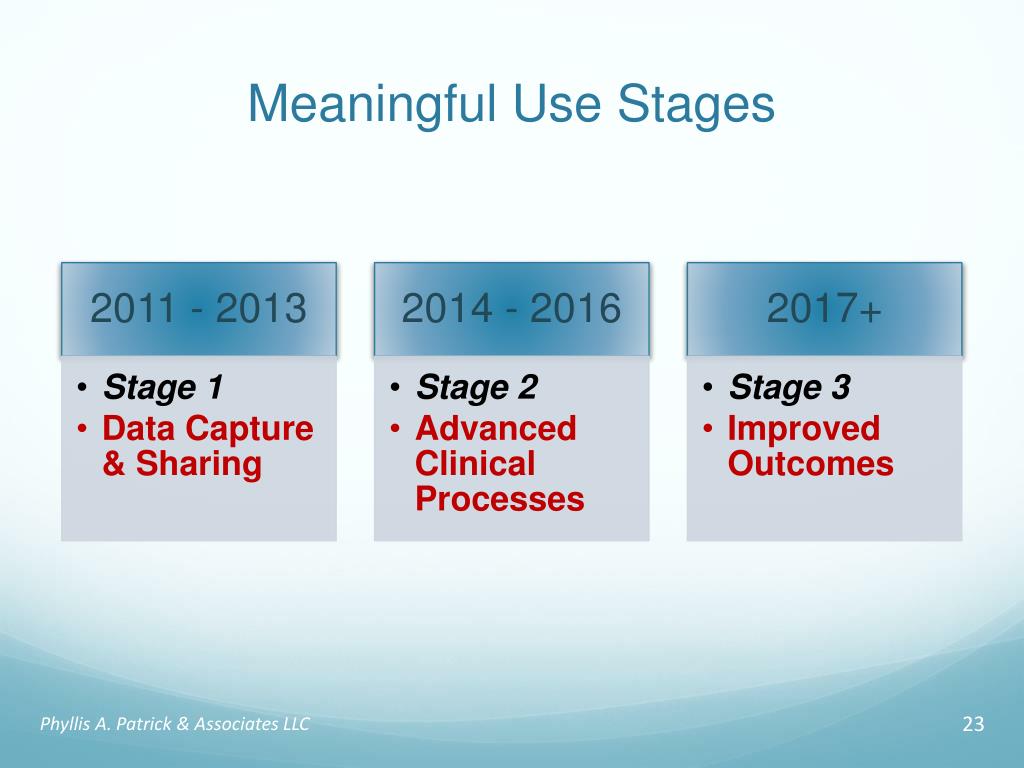 Meaningful Use Stages

2011 - 2013

• Stage 1
• Data Capture & Sharing

2014 - 2016

• Stage 2
• Advanced Clinical Processes

2017+

• Stage 3
• Improved Outcomes

Phyllis A. Patrick & Associates LLC

23